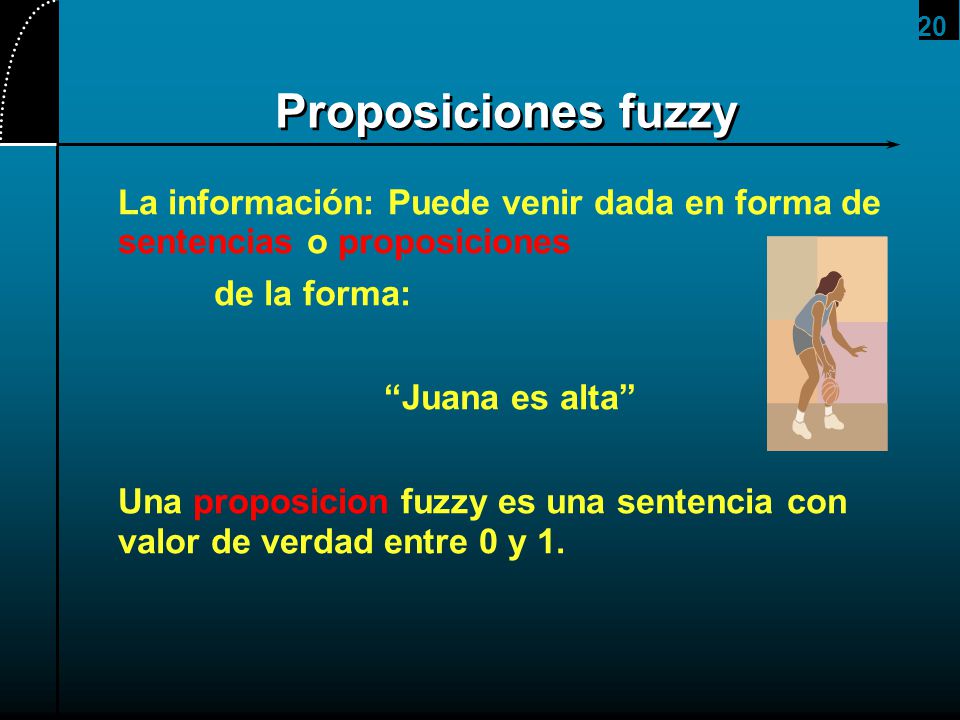 20

Proposiciones fuzzy

La información: Puede venir dada en forma de sentencias o proposiciones

de la forma:

“Juana es alta”

Una proposicion fuzzy es una sentencia con valor de verdad entre 0 y 1.